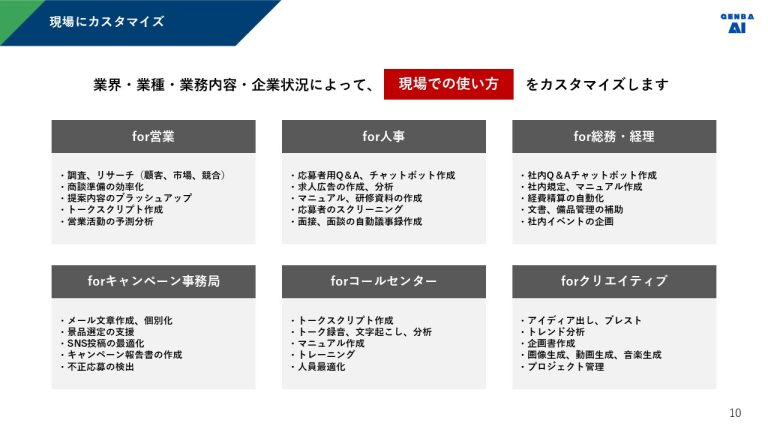 現場にカスタマイズ

GENBA AI

業界・業種・業務内容・企業状況によって、 現場での使い方 をカスタマイズします

for営業

・調査、リサーチ（顧客、市場、競合）
・商談準備の効率化
・提案内容のブラッシュアップ
・トークスクリプト作成
・営業活動の予測分析

for人事

・応募者用Q＆A、チャットボット作成
・求人広告の作成、分析
・マニュアル、研修資料の作成
・応募者のスクリーニング
・面接、面談の自動議事録作成

for総務・経理

・社内Q＆Aチャットボット作成
・社内規定、マニュアル作成
・経費精算の自動化
・文書、備品管理の補助
・社内イベントの企画

forキャンペーン事務局

・メール文章作成、個別化
・景品選定の支援
・SNS投稿の最適化
・キャンペーン報告書の作成
・不正応募の検出

forコールセンター

・トークスクリプト作成
・トーク録音、文字起こし、分析
・マニュアル作成
・トレーニング
・人員最適化

forクリエイティブ

・アイディア出し、ブレスト
・トレンド分析
・企画書作成
・画像生成、動画生成、音楽生成
・プロジェクト管理

10